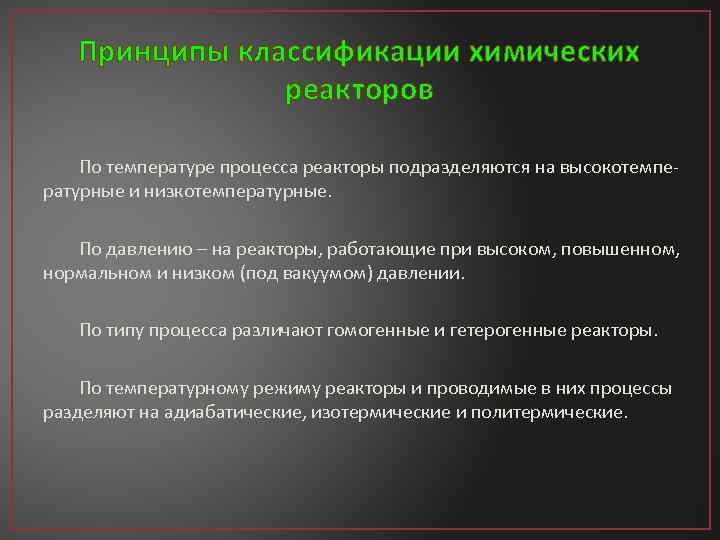 Принципы классификации химических реакторов

По температуре процесса реакторы подразделяются на высокотемпературные и низкотемпературные.

По давлению – на реакторы, работающие при высоком, повышенном, нормальном и низком (под вакуумом) давлении.

По типу процесса различают гомогенные и гетерогенные реакторы.

По температурному режиму реакторы и проводимые в них процессы разделяют на адиабатические, изотермические и политермические.